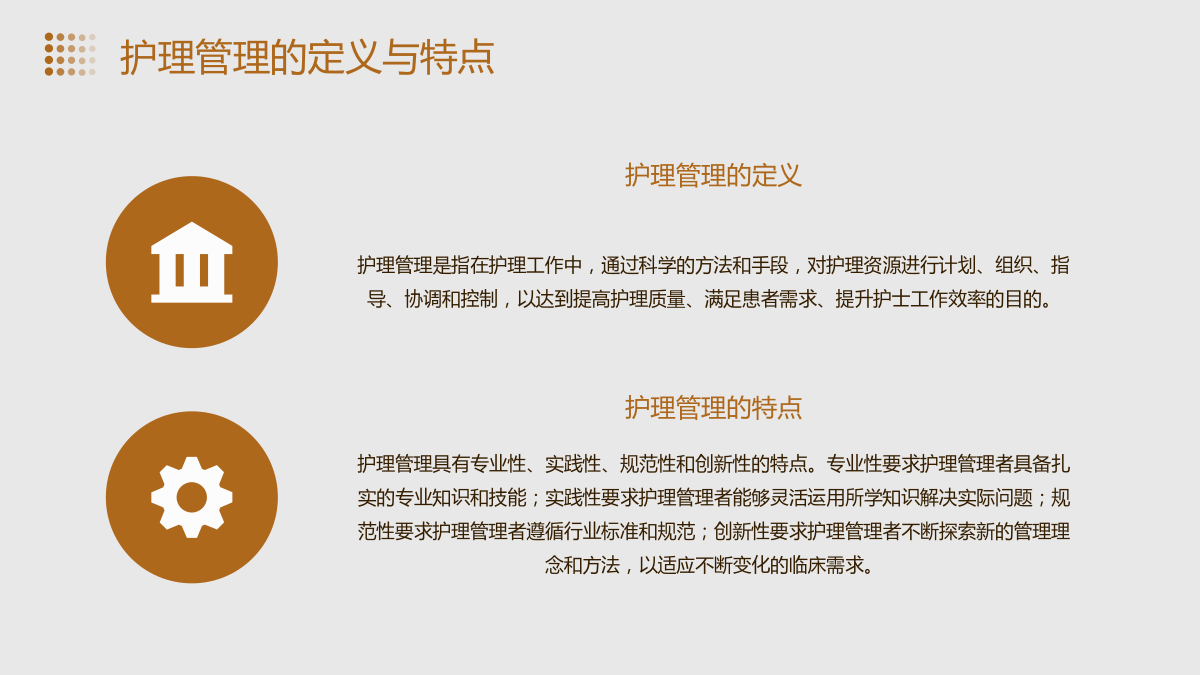 护理管理的定义与特点

护理管理的定义

护理管理是指在护理工作中，通过科学的方法和手段，对护理资源进行计划、组织、指导、协调和控制，以达到提高护理质量、满足患者需求、提升护士工作效率的目的。

护理管理的特点

护理管理具有专业性、实践性、规范性和创新性的特点。专业性要求护理管理者具备扎实的专业知识和技能；实践性要求护理管理者能够灵活运用所学知识解决实际问题；规范性要求护理管理者遵循行业标准和规范；创新性要求护理管理者不断探索新的管理理念和方法，以适应不断变化的临床需求。